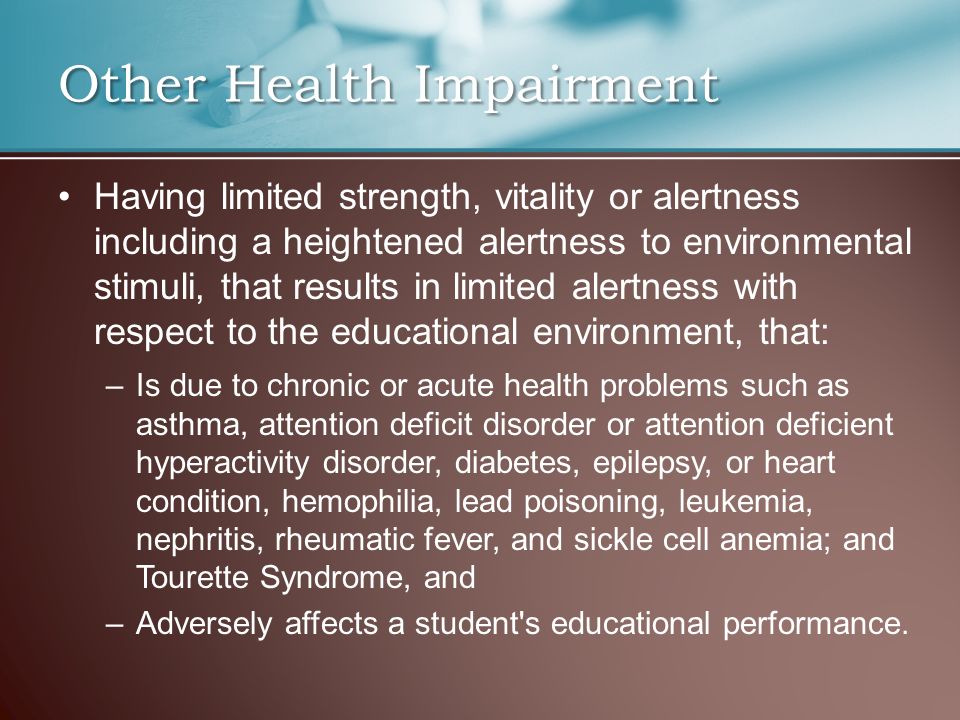 Other Health Impairment

• Having limited strength, vitality or alertness including a heightened alertness to environmental stimuli, that results in limited alertness with respect to the educational environment, that:

– Is due to chronic or acute health problems such as asthma, attention deficit disorder or attention deficient hyperactivity disorder, diabetes, epilepsy, or heart condition, hemophilia, lead poisoning, leukemia, nephritis, rheumatic fever, and sickle cell anemia; and Tourette Syndrome, and

– Adversely affects a student's educational performance.